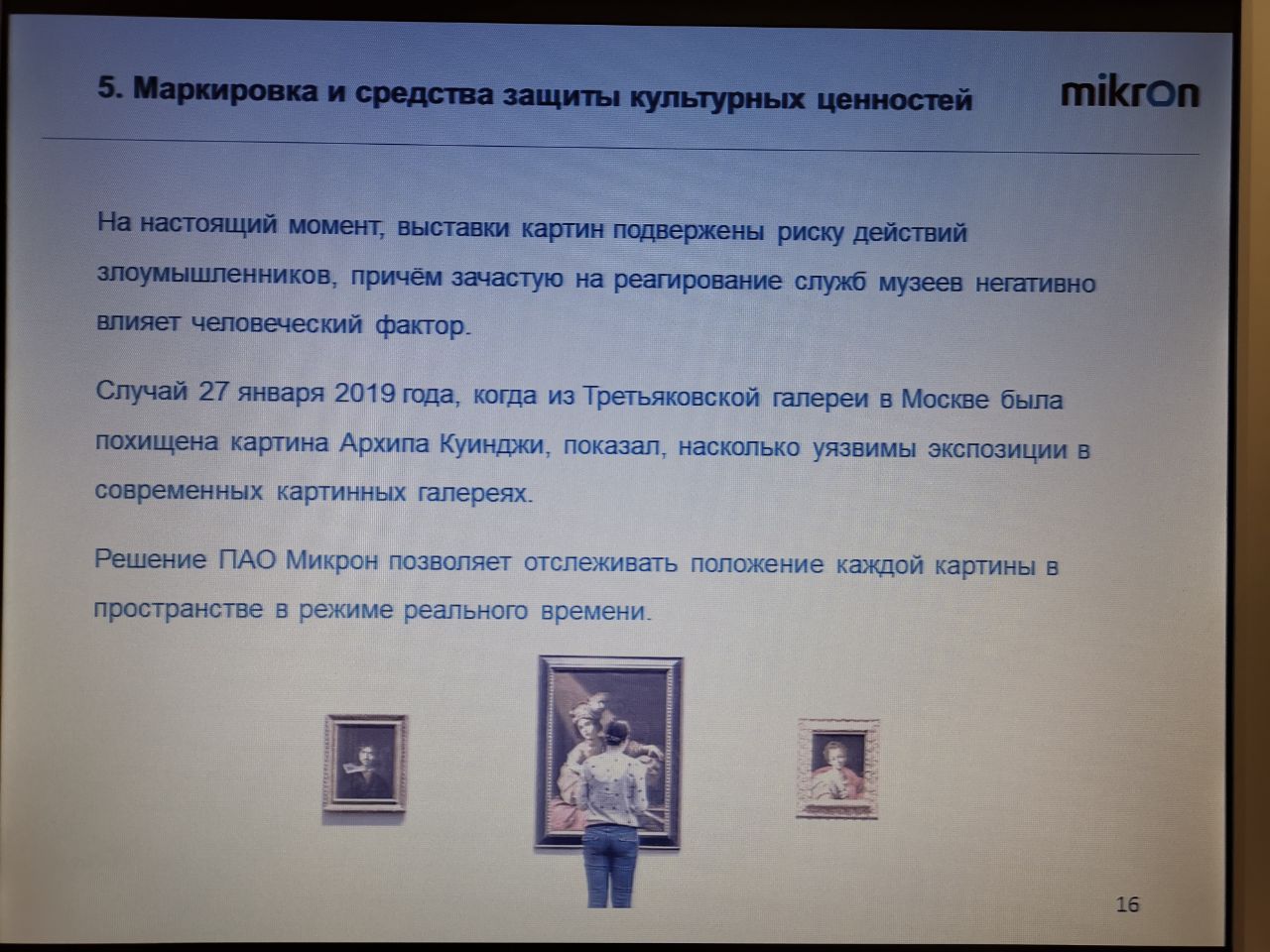 5. Маркировка и средства защиты культурных ценностей

mikron

На настоящий момент, выставки картин подвержены риску действий злоумышленников, причём зачастую на реагирование служб музеев негативно влияет человеческий фактор.

Случай 27 января 2019 года, когда из Третьяковской галереи в Москве была похищена картина Архипа Куинджи, показал, насколько уязвимы экспозиции в современных картинных галереях.

Решение ПАО Микрон позволяет отслеживать положение каждой картины в пространстве в режиме реального времени.

16